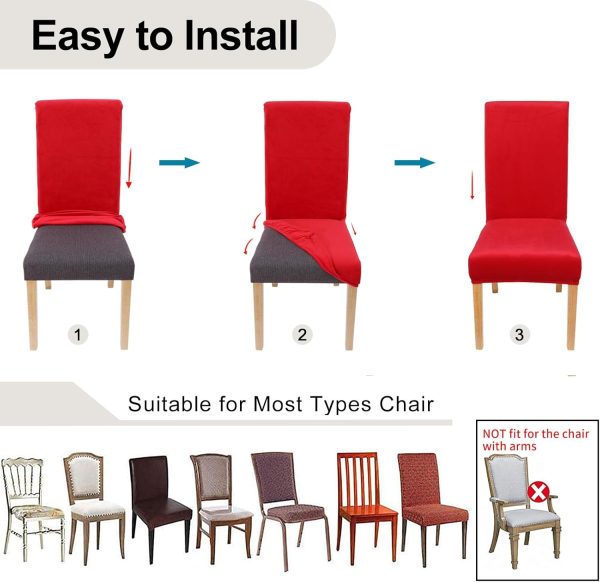 Easy to Install

1

2

3

Suitable for Most Types Chair

NOT fit for the chair with arms